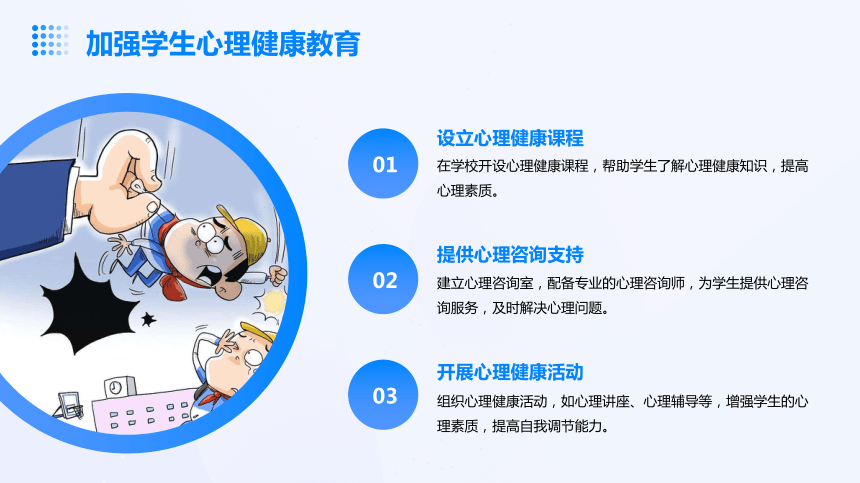 加强学生心理健康教育

01

设立心理健康课程

在学校开设心理健康课程，帮助学生了解心理健康知识，提高心理素质。

02

提供心理咨询支持

建立心理咨询室，配备专业的心理咨询师，为学生提供心理咨询服务，及时解决心理问题。

03

开展心理健康活动

组织心理健康活动，如心理讲座、心理辅导等，增强学生的心理素质，提高自我调节能力。